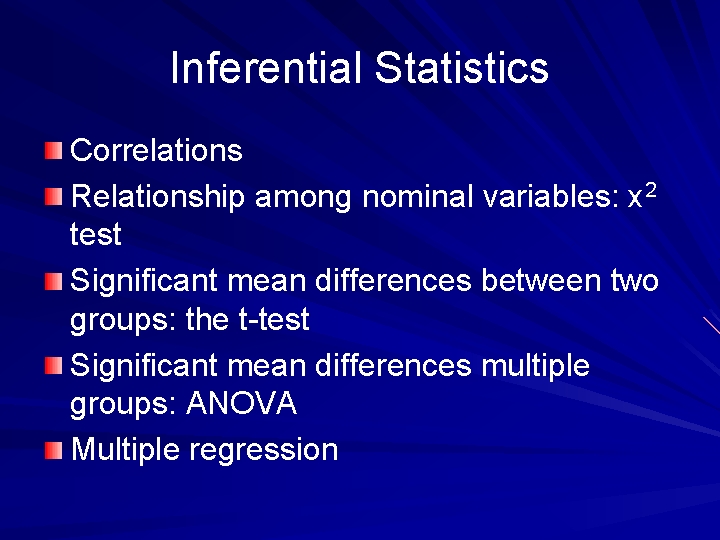 Inferential Statistics

Correlations

Relationship among nominal variables: $x^2$ test

Significant mean differences between two groups: the t-test

Significant mean differences multiple groups: ANOVA

Multiple regression